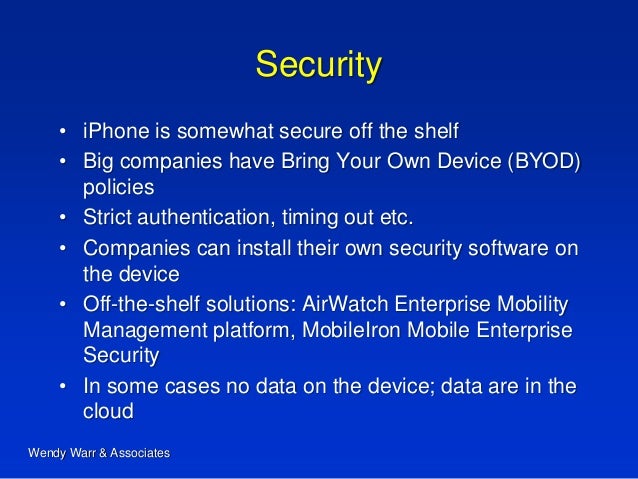 Security

• iPhone is somewhat secure off the shelf
• Big companies have Bring Your Own Device (BYOD) policies
• Strict authentication, timing out etc.
• Companies can install their own security software on the device
• Off-the-shelf solutions: AirWatch Enterprise Mobility Management platform, MobileIron Mobile Enterprise Security
• In some cases no data on the device; data are in the cloud

Wendy Warr & Associates